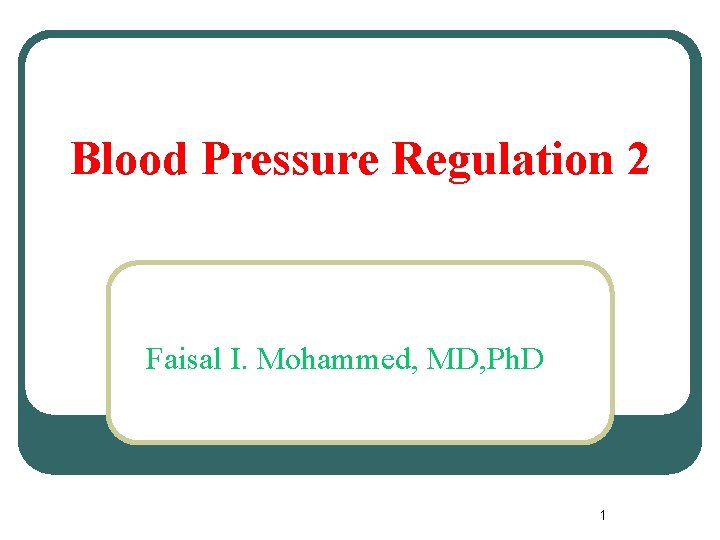 Blood Pressure Regulation 2

Faisal I. Mohammed, MD,PhD

1